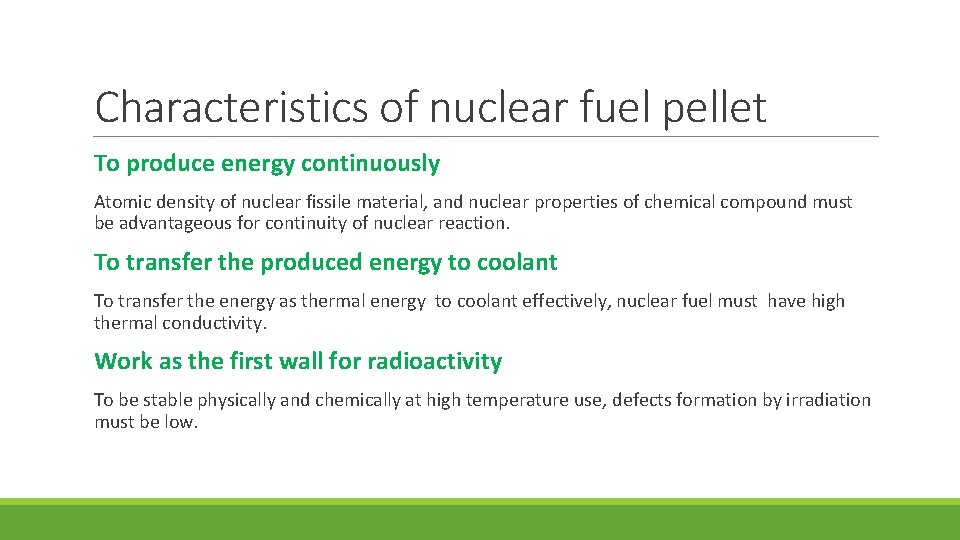 Characteristics of nuclear fuel pellet

To produce energy continuously

Atomic density of nuclear fissile material, and nuclear properties of chemical compound must be advantageous for continuity of nuclear reaction.

To transfer the produced energy to coolant

To transfer the energy as thermal energy to coolant effectively, nuclear fuel must have high thermal conductivity.

Work as the first wall for radioactivity

To be stable physically and chemically at high temperature use, defects formation by irradiation must be low.